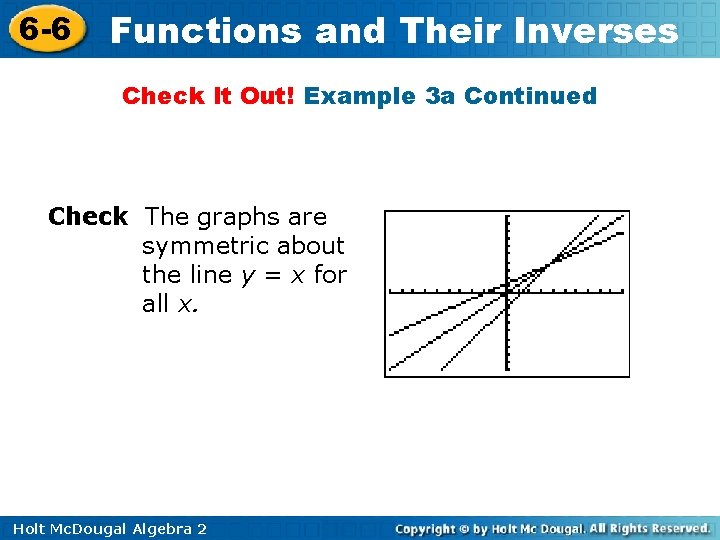 6-6 Functions and Their Inverses

Check It Out! Example 3a Continued

Check The graphs are symmetric about the line $y = x$ for all $x$.

Holt McDougal Algebra 2

Copyright © by Holt Mc Dougal. All Rights Reserved.